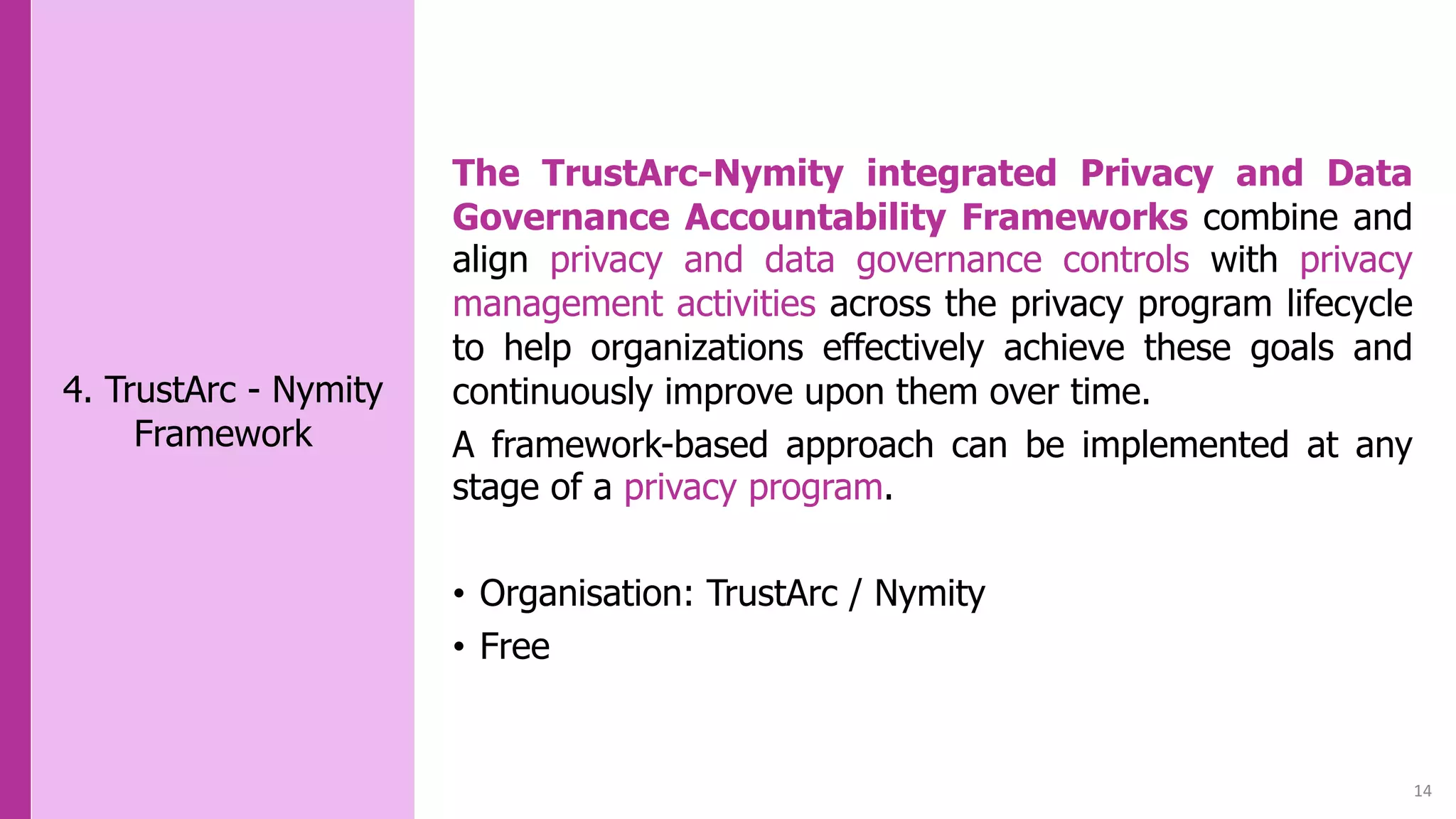 4. TrustArc - Nymity Framework

The TrustArc-Nymity integrated Privacy and Data Governance Accountability Frameworks combine and align privacy and data governance controls with privacy management activities across the privacy program lifecycle to help organizations effectively achieve these goals and continuously improve upon them over time.

A framework-based approach can be implemented at any stage of a privacy program.

• Organisation: TrustArc / Nymity
• Free

14